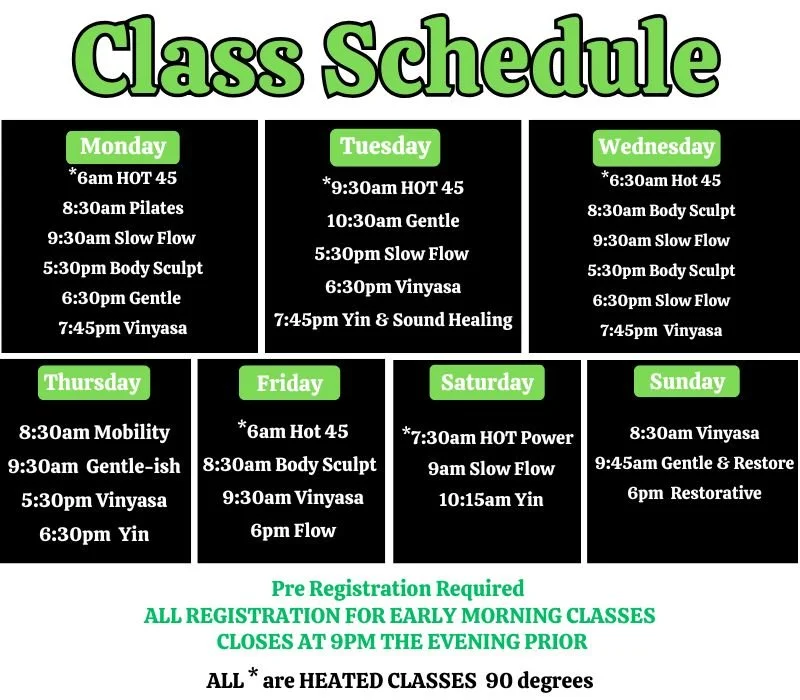 Class Schedule

Monday
*6am HOT 45
8:30am Pilates
9:30am Slow Flow
5:30pm Body Sculpt
6:30pm Gentle
7:45pm Vinyasa

Tuesday
*9:30am HOT 45
10:30am Gentle
5:30pm Slow Flow
6:30pm Vinyasa
7:45pm Yin & Sound Healing

Wednesday
*6:30am Hot 45
8:30am Body Sculpt
9:30am Slow Flow
5:30pm Body Sculpt
6:30pm Slow Flow
7:45pm Vinyasa

Thursday
8:30am Mobility
9:30am Gentle-ish
5:30pm Vinyasa
6:30pm Yin

Friday
*6am Hot 45
8:30am Body Sculpt
9:30am Vinyasa
6pm Flow

Saturday
*7:30am HOT Power
9am Slow Flow
10:15am Yin

Sunday
8:30am Vinyasa
9:45am Gentle & Restore
6pm Restorative

Pre Registration Required
ALL REGISTRATION FOR EARLY MORNING CLASSES CLOSES AT 9PM THE EVENING PRIOR

ALL * are HEATED CLASSES 90 degrees